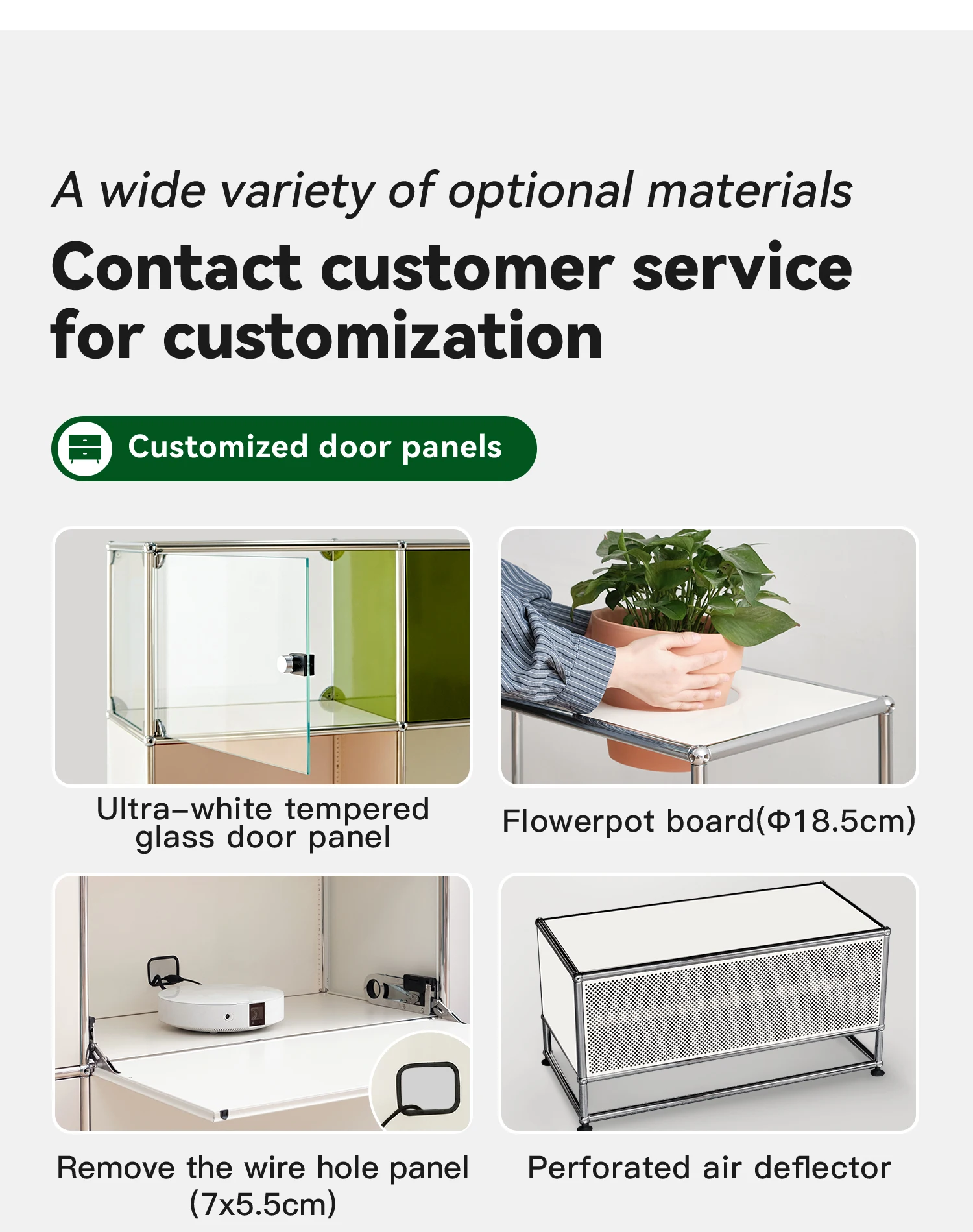 A wide variety of optional materials

Contact customer service for customization

Customized door panels

Ultra-white tempered glass door panel

Flowerpot board(Φ18.5cm)

Remove the wire hole panel (7x5.5cm)

Perforated air deflector